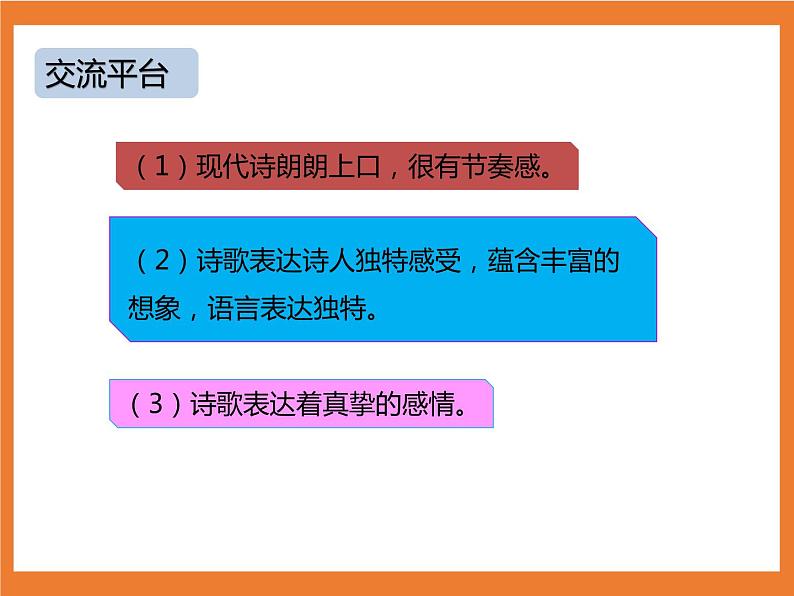 交流平台

（1）现代诗朗朗上口，很有节奏感。

（2）诗歌表达诗人独特感受，蕴含丰富的想象，语言表达独特。

（3）诗歌表达着真挚的感情。